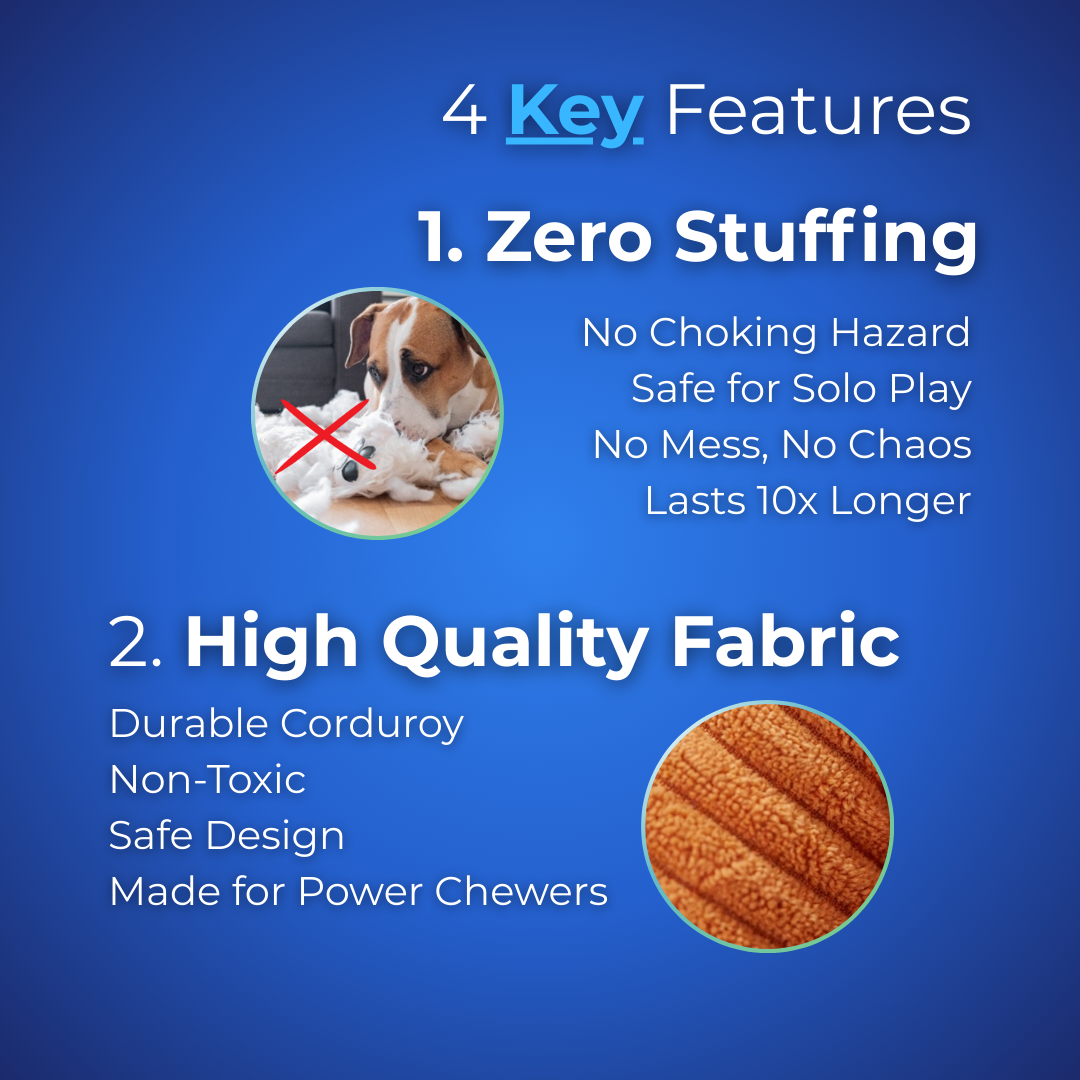 4 Key Features

1. Zero Stuffing

No Choking Hazard
Safe for Solo Play
No Mess, No Chaos
Lasts 10x Longer

2. High Quality Fabric

Durable Corduroy
Non-Toxic
Safe Design
Made for Power Chewers